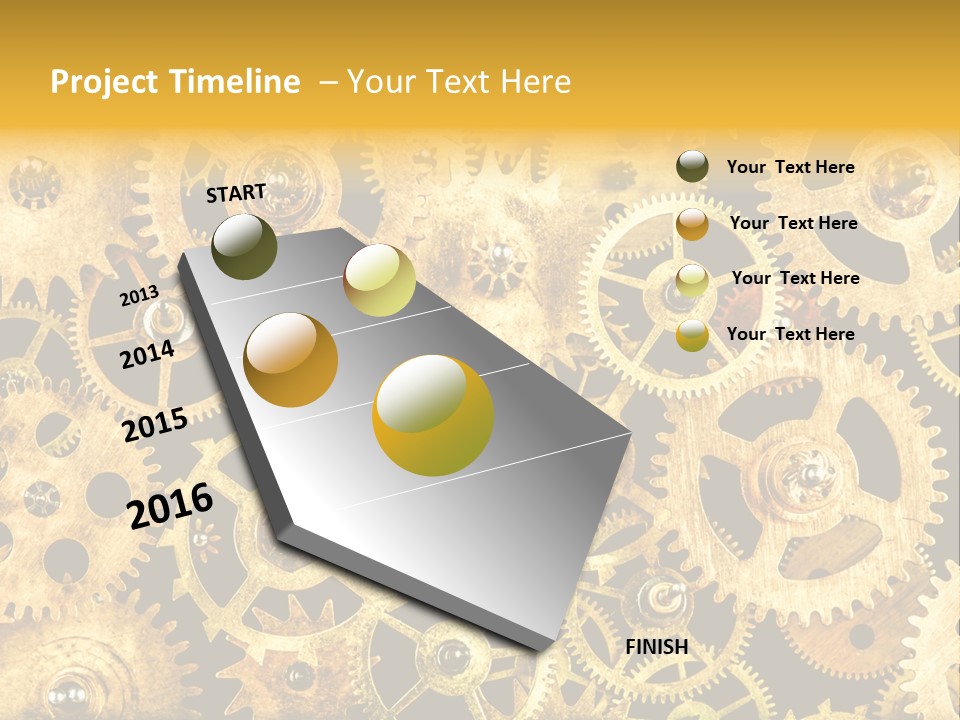 Project Timeline – Your Text Here

START

2013

2014

2015

2016

FINISH

Your Text Here

Your Text Here

Your Text Here

Your Text Here